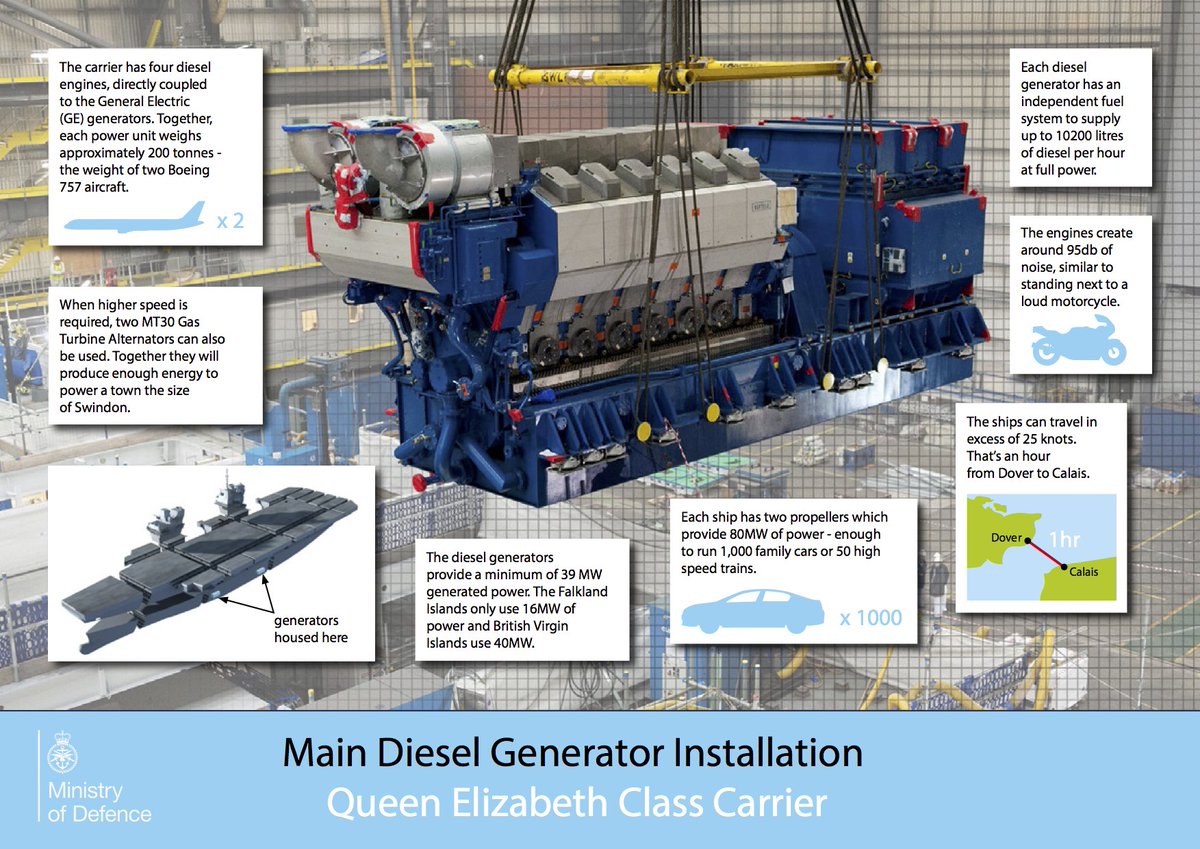 The carrier has four diesel engines, directly coupled to the General Electric (GE) generators. Together, each power unit weighs approximately 200 tonnes - the weight of two Boeing 757 aircraft.

x 2

When higher speed is required, two MT30 Gas Turbine Alternators can also be used. Together they will produce enough energy to power a town the size of Swindon.

generators housed here

The diesel generators provide a minimum of 39 MW generated power. The Falkland Islands only use 16MW of power and British Virgin Islands use 40MW.

Each ship has two propellers which provide 80MW of power - enough to run 1,000 family cars or 50 high speed trains.

x 1000

Each diesel generator has an independent fuel system to supply up to 10200 litres of diesel per hour at full power.

The engines create around 95db of noise, similar to standing next to a loud motorcycle.

The ships can travel in excess of 25 knots. That's an hour from Dover to Calais.

Dover

1hr

Calais

Ministry of Defence

Main Diesel Generator Installation
Queen Elizabeth Class Carrier